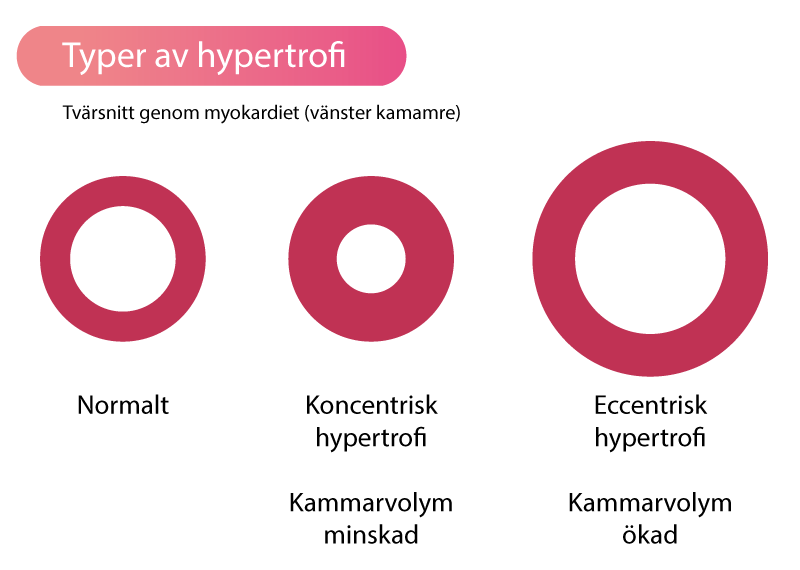 Typer av hypertrofi

Tvärsnitt genom myokardiet (vänster kamamre)

Normalt

Koncentrisk hypertrofi

Kammarvolym minskad

Eccentrisk hypertrofi

Kammarvolym ökad